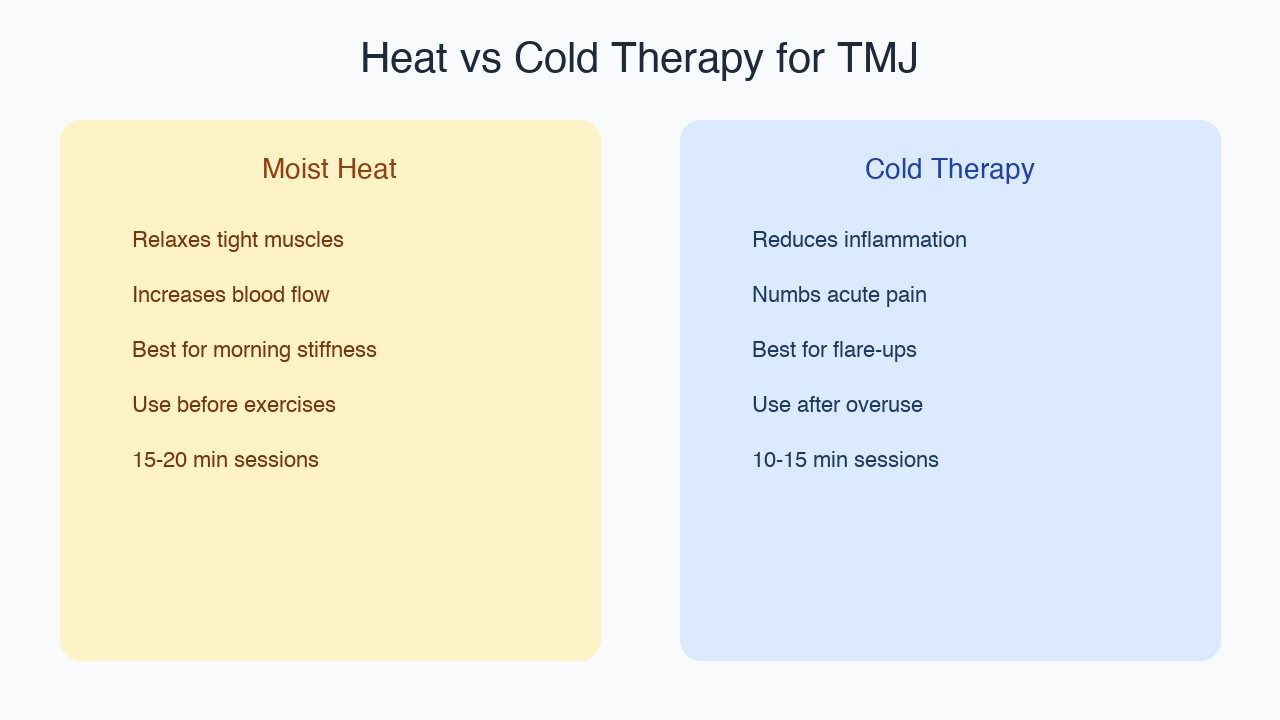 Heat vs Cold Therapy for TMJ

Moist Heat

Relaxes tight muscles

Increases blood flow

Best for morning stiffness

Use before exercises

15-20 min sessions

Cold Therapy

Reduces inflammation

Numbs acute pain

Best for flare-ups

Use after overuse

10-15 min sessions